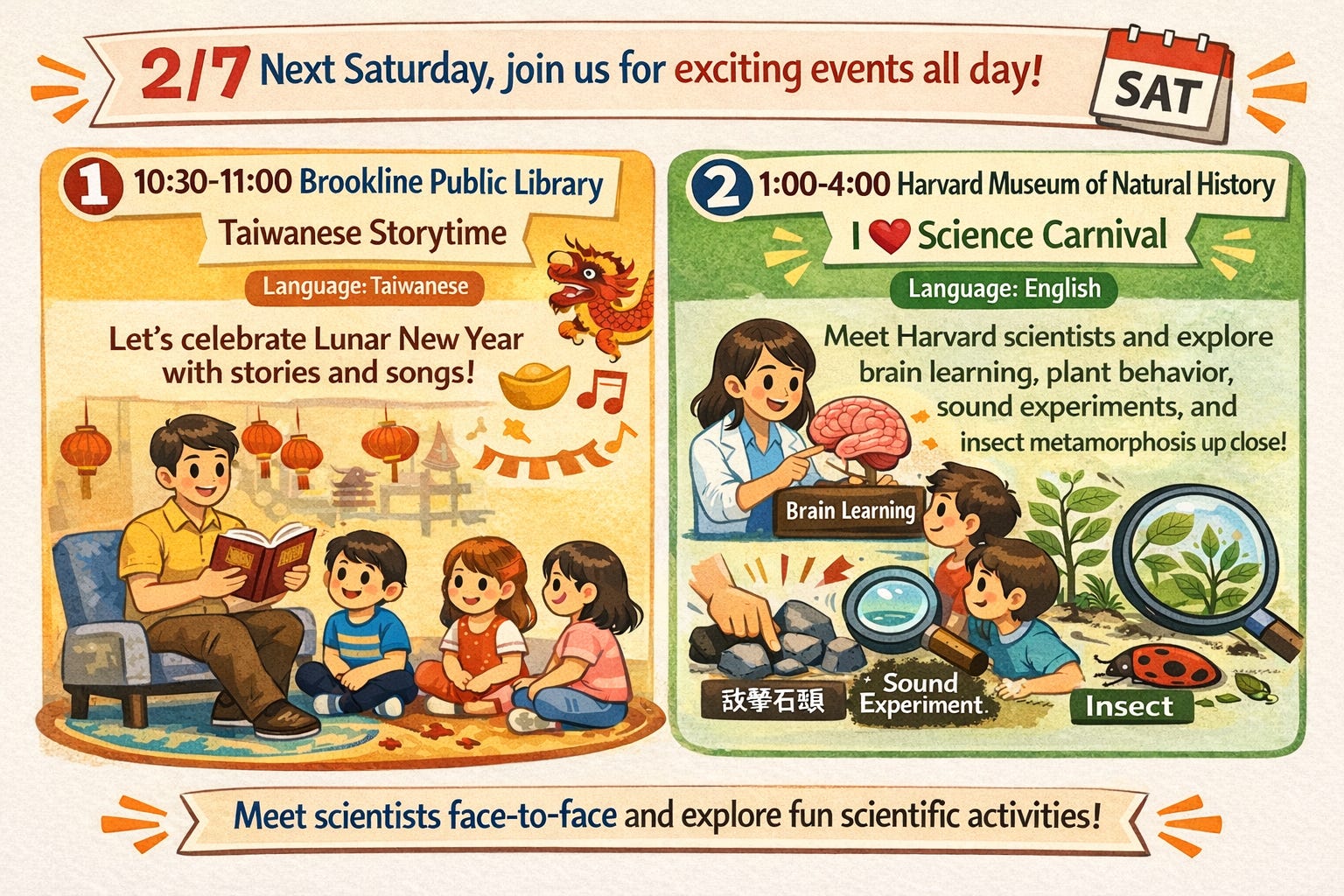 2/7 Next Saturday, join us for exciting events all day!

SAT

1 10:30-11:00 Brookline Public Library

Taiwanese Storytime

Language: Taiwanese

Let's celebrate Lunar New Year with stories and songs!

2 1:00-4:00 Harvard Museum of Natural History

I ❤ Science Carnival

Language: English

Meet Harvard scientists and explore brain learning, plant behavior, sound experiments, and insect metamorphosis up close!

Brain Learning

敲擊石頭

Sound Experiment

Insect

Meet scientists face-to-face and explore fun scientific activities!